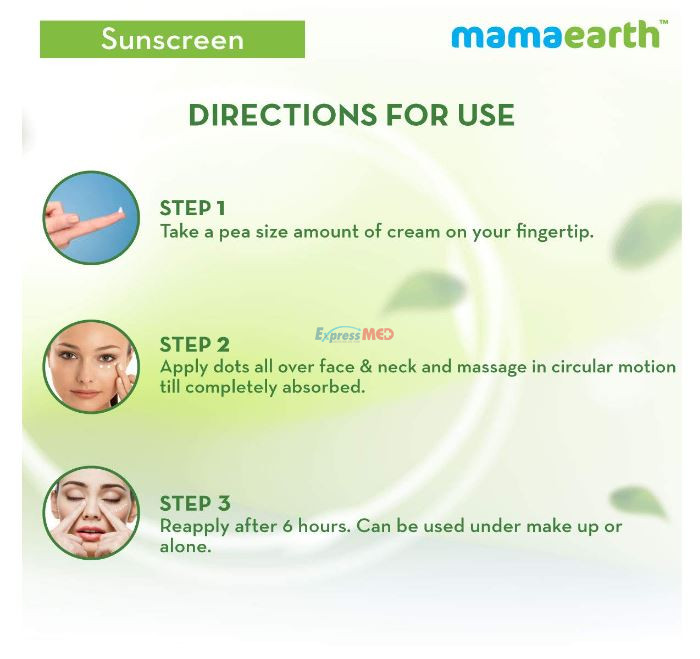 Sunscreen

mamaearth™

DIRECTIONS FOR USE

STEP 1
Take a pea size amount of cream on your fingertip.

ExpressMED

STEP 2
Apply dots all over face & neck and massage in circular motion till completely absorbed.

STEP 3
Reapply after 6 hours. Can be used under make up or alone.